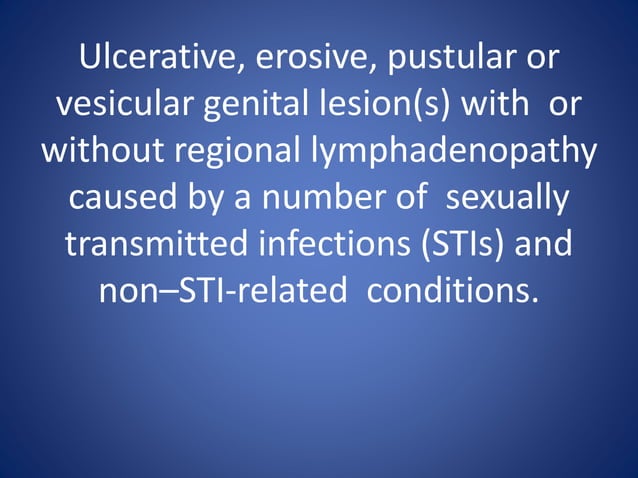 Ulcerative, erosive, pustular or vesicular genital lesion(s) with or without regional lymphadenopathy caused by a number of sexually transmitted infections (STIs) and non–STI-related conditions.